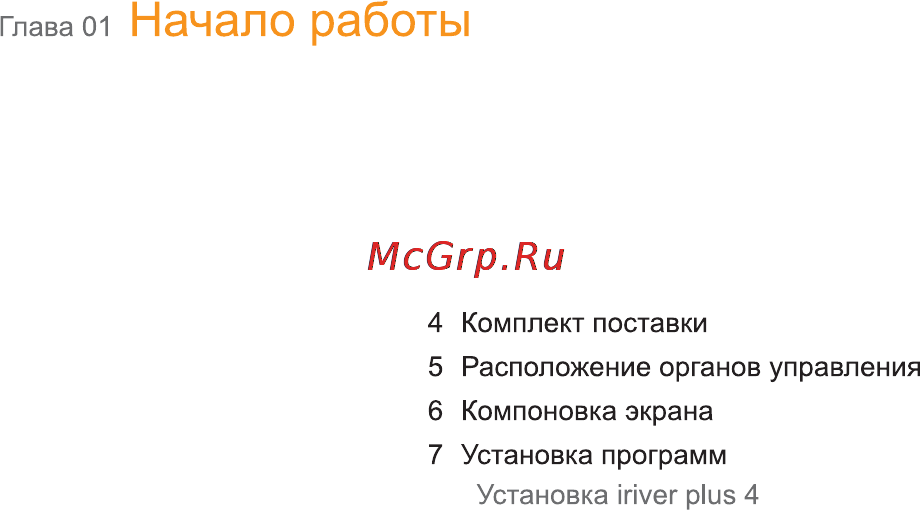 Глава 01 Начало работы

McGrp.Ru

4 Комплект поставки
5 Расположение органов управления
6 Компоновка экрана
7 Установка программ
Установка iriver plus 4